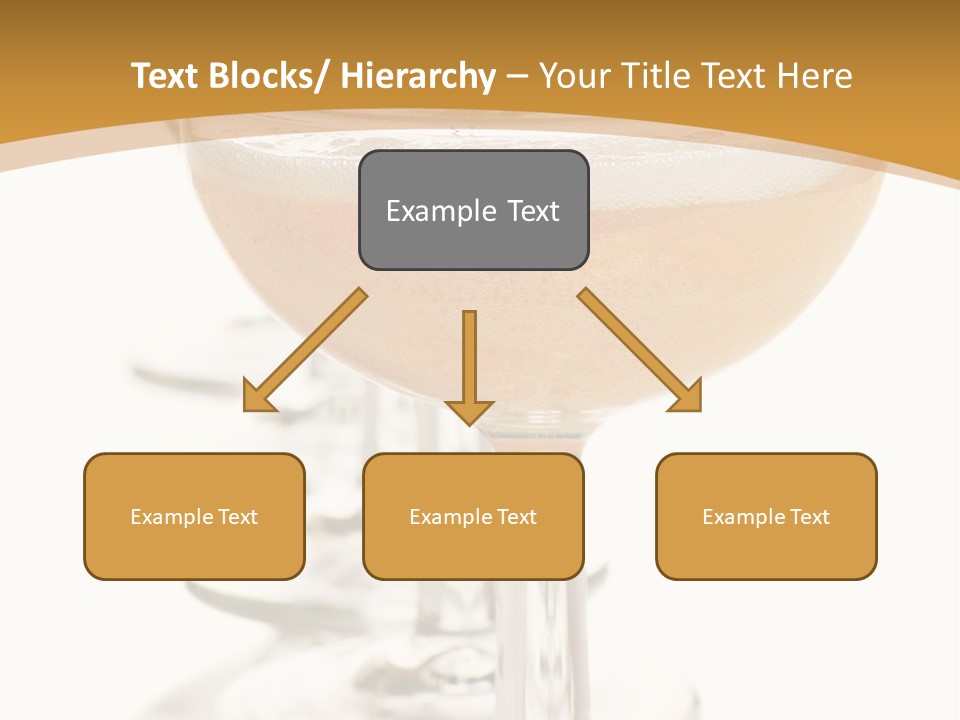 Text Blocks/ Hierarchy – Your Title Text Here

Example Text

Example Text

Example Text

Example Text